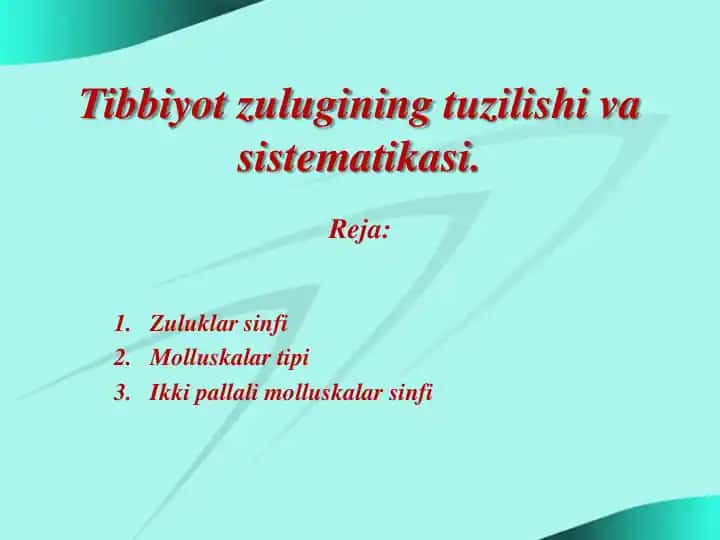 Tibbiyot zulugining tuzilishi va sistematikasi.

Reja:

1. Zuluklar sinfi
2. Molluskalar tipi
3. Ikki pallali molluskalar sinfi